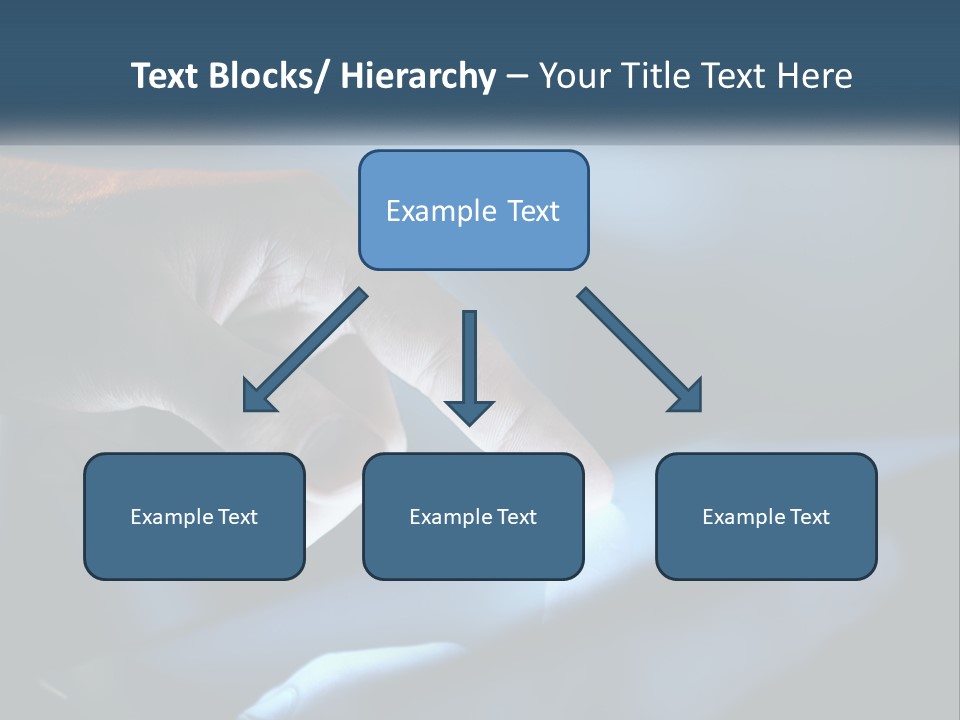 Text Blocks/ Hierarchy – Your Title Text Here

Example Text

Example Text

Example Text

Example Text